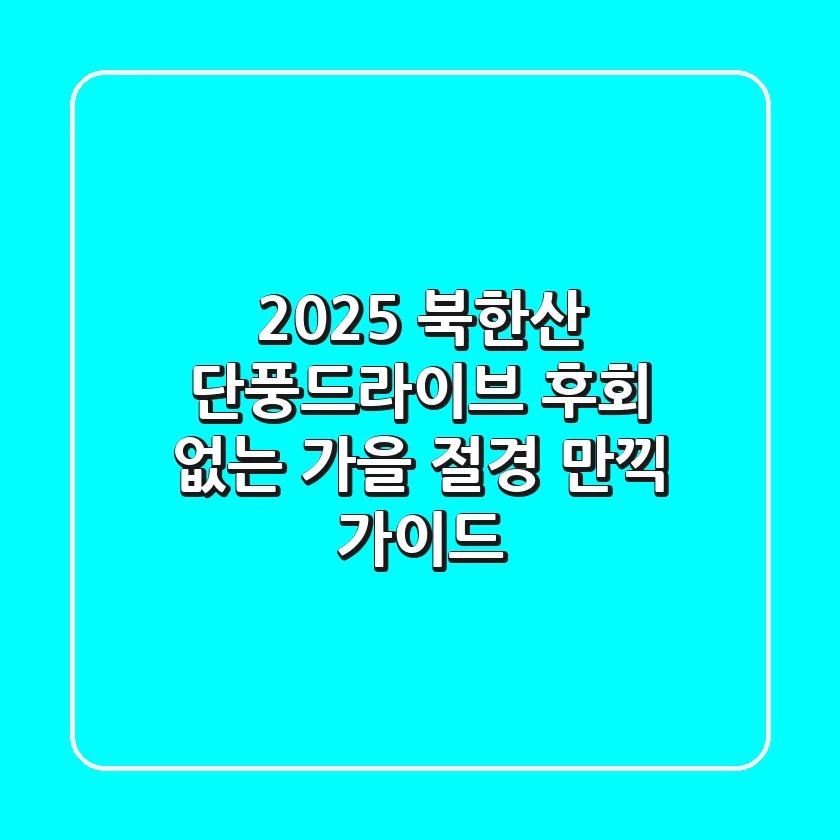 2025 북한산 단풍드라이브 후회 없는 가을 절경 만끽 가이드